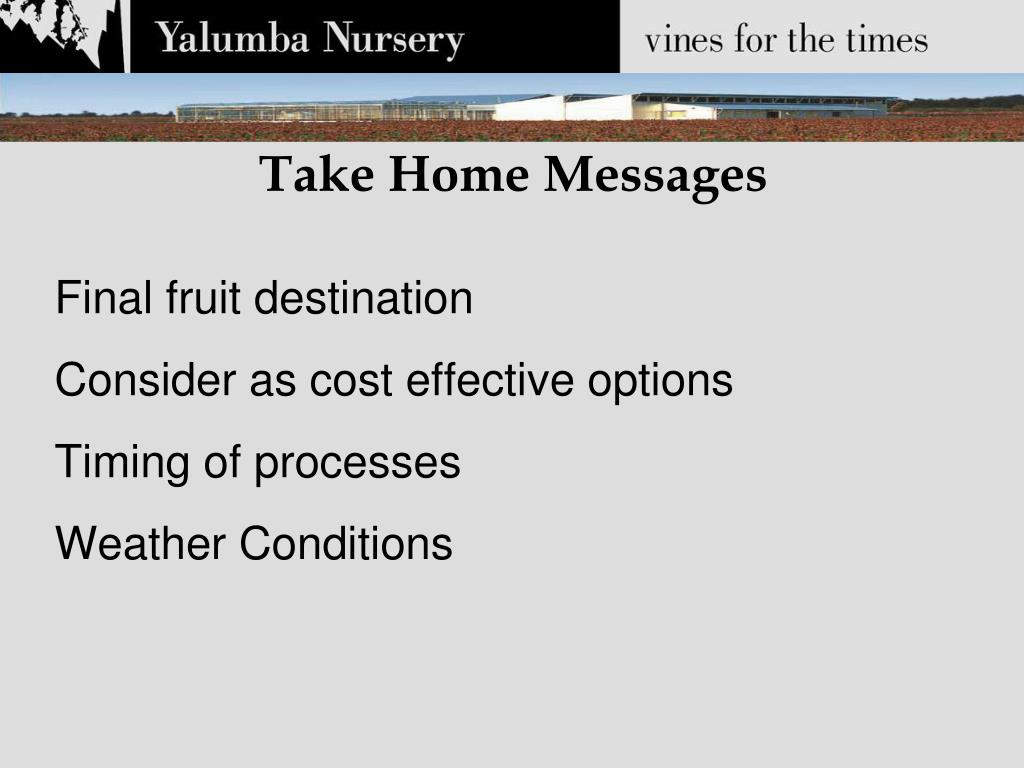 Yalumba Nursery

vines for the times

Take Home Messages

Final fruit destination

Consider as cost effective options

Timing of processes

Weather Conditions